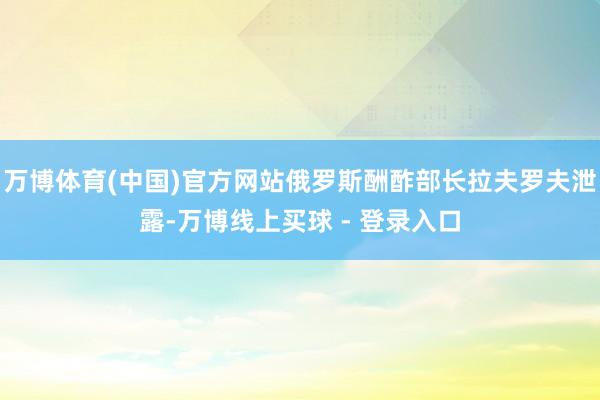 万博体育(中国)官方网站俄罗斯酬酢部长拉夫罗夫泄露-万博线上买球 - 登录入口